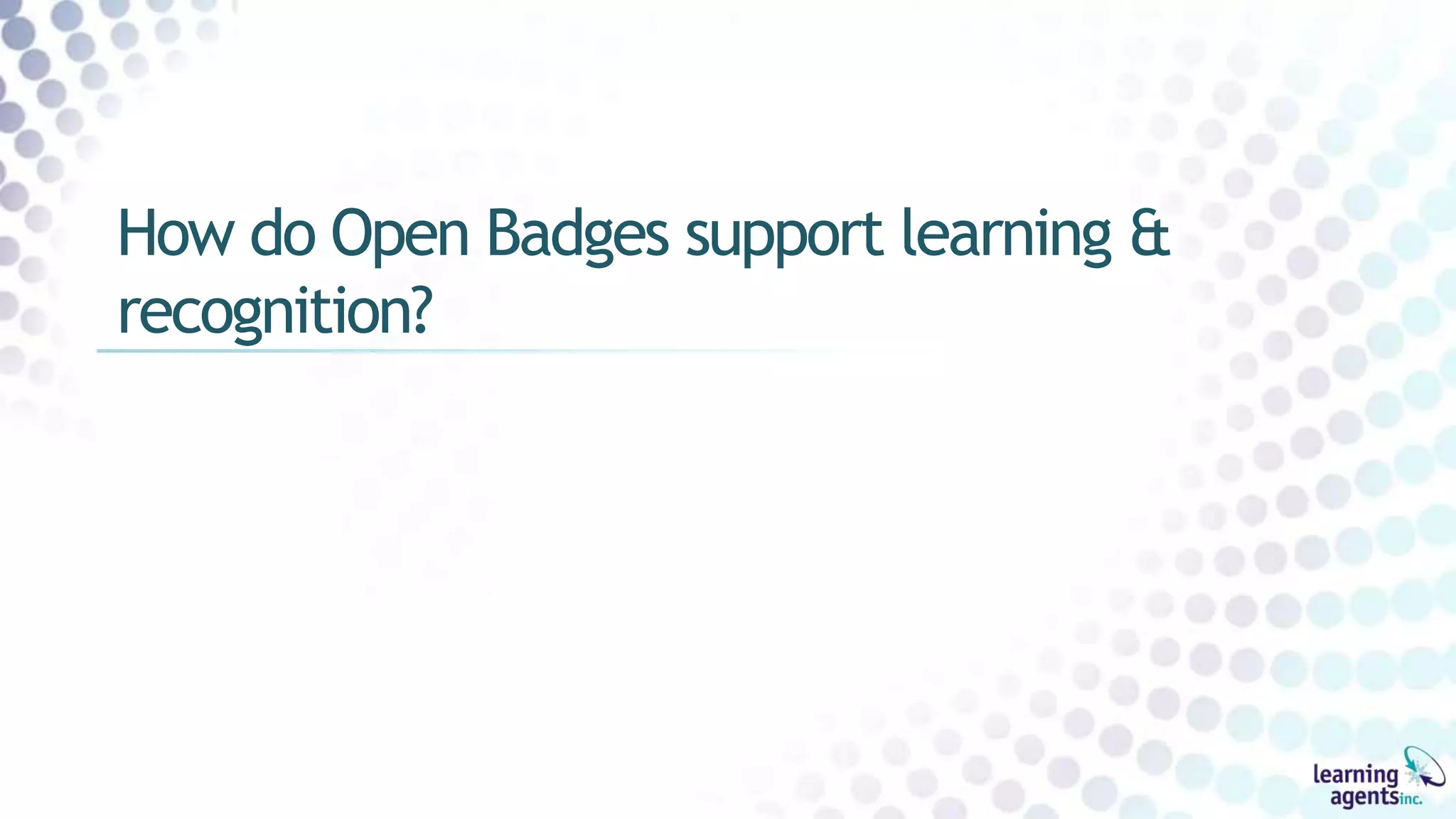 How do Open Badges support learning & recognition?

learning agents inc.